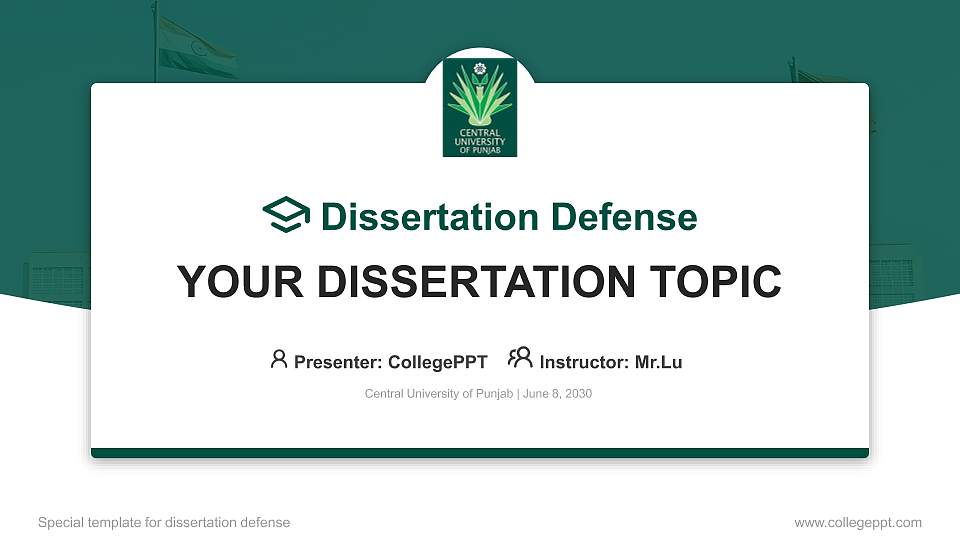 CENTRAL UNIVERSITY OF PUNJAB

Dissertation Defense

YOUR DISSERTATION TOPIC

Presenter: CollegePPT Instructor: Mr.Lu

Central University of Punjab | June 8, 2030

Special template for dissertation defense

www.collegeppt.com